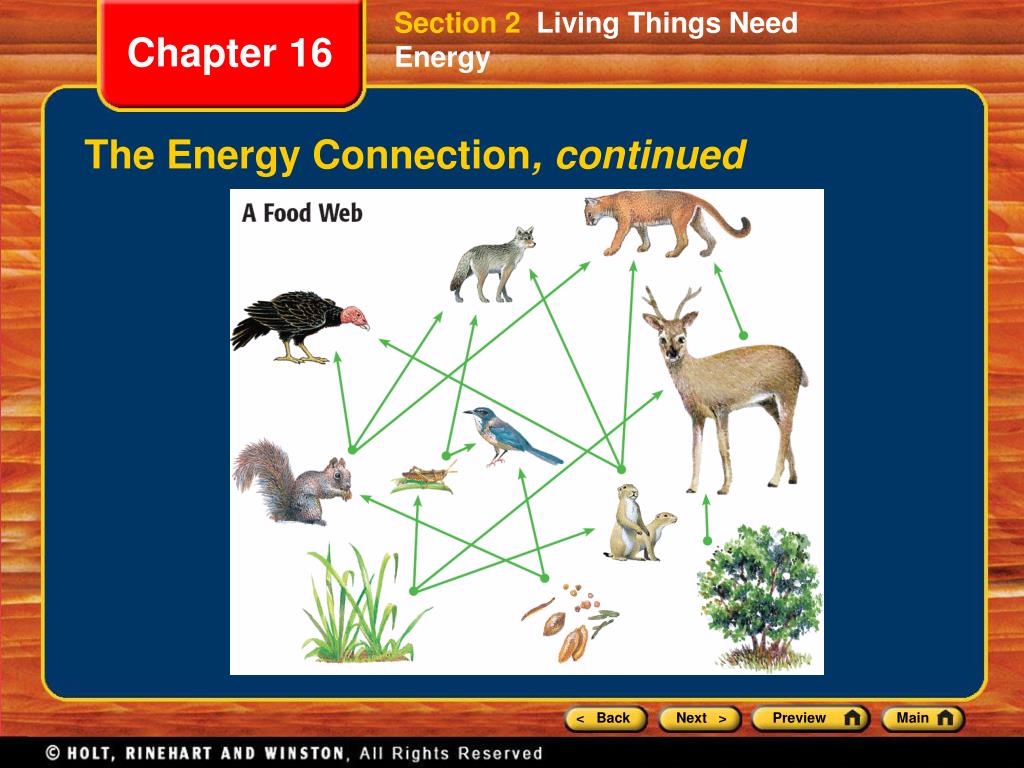 Chapter 16

Section 2 Living Things Need Energy

The Energy Connection, continued

A Food Web

< Back

Next >

Preview

Main

© HOLT, RINEHART AND WINSTON, All Rights Reserved